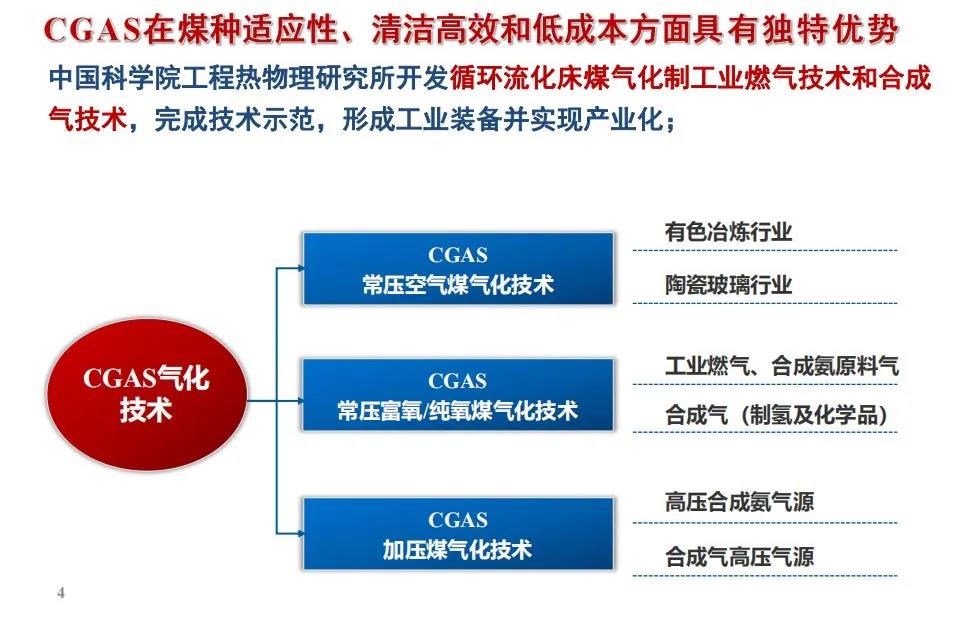 CGAS在煤种适应性、清洁高效和低成本方面具有独特优势

中国科学院工程热物理研究所开发循环流化床煤气化制工业燃气技术和合成气技术，完成技术示范，形成工业装备并实现产业化；

CGAS气化技术

CGAS
常压空气煤气化技术

有色冶炼行业

陶瓷玻璃行业

CGAS
常压富氧/纯氧煤气化技术

工业燃气、合成氨原料气

合成气（制氢及化学品）

CGAS
加压煤气化技术

高压合成氨气源

合成气高压气源

4